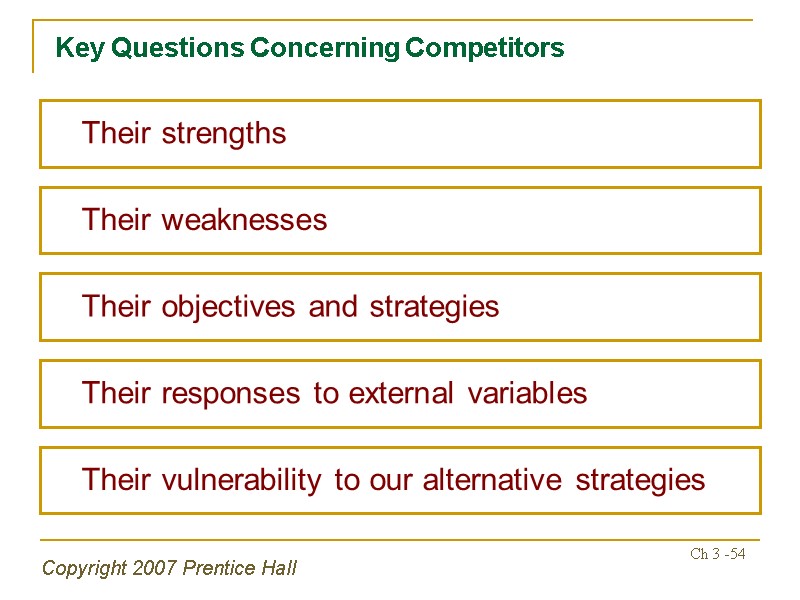 Key Questions Concerning Competitors

Their strengths

Their weaknesses

Their objectives and strategies

Their responses to external variables

Their vulnerability to our alternative strategies

Copyright 2007 Prentice Hall

Ch 3 -54